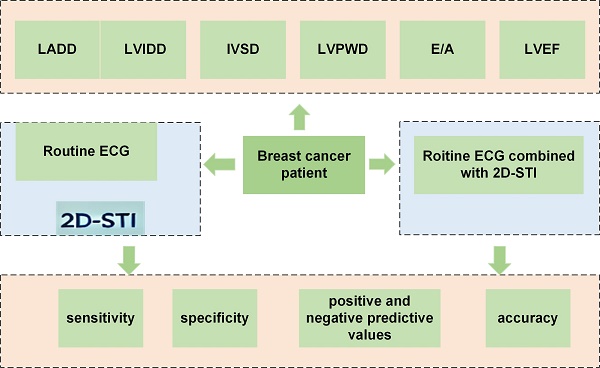 LADD

LVIDD

IVSD

LVPWD

E/A

LVEF

Routine ECG

2D-STI

Breast cancer patient

Roitine ECG combined with 2D-STI

sensitivity

specificity

positive and negative predictive values

accuracy